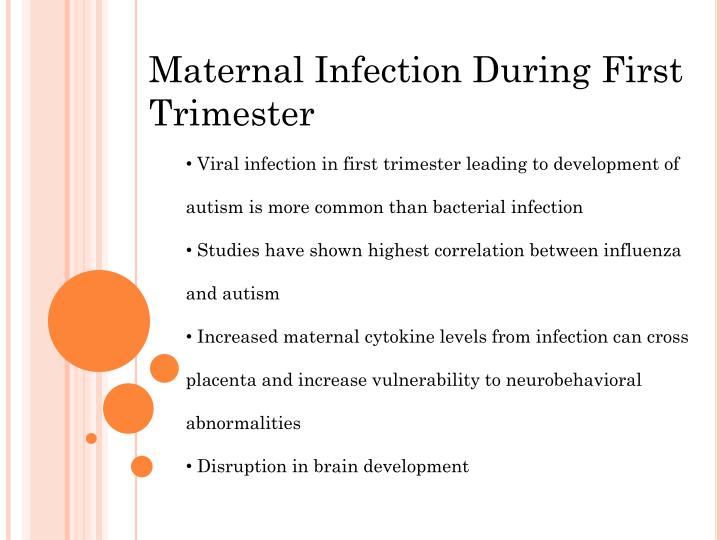 Maternal Infection During First Trimester

• Viral infection in first trimester leading to development of autism is more common than bacterial infection

• Studies have shown highest correlation between influenza and autism

• Increased maternal cytokine levels from infection can cross placenta and increase vulnerability to neurobehavioral abnormalities

• Disruption in brain development